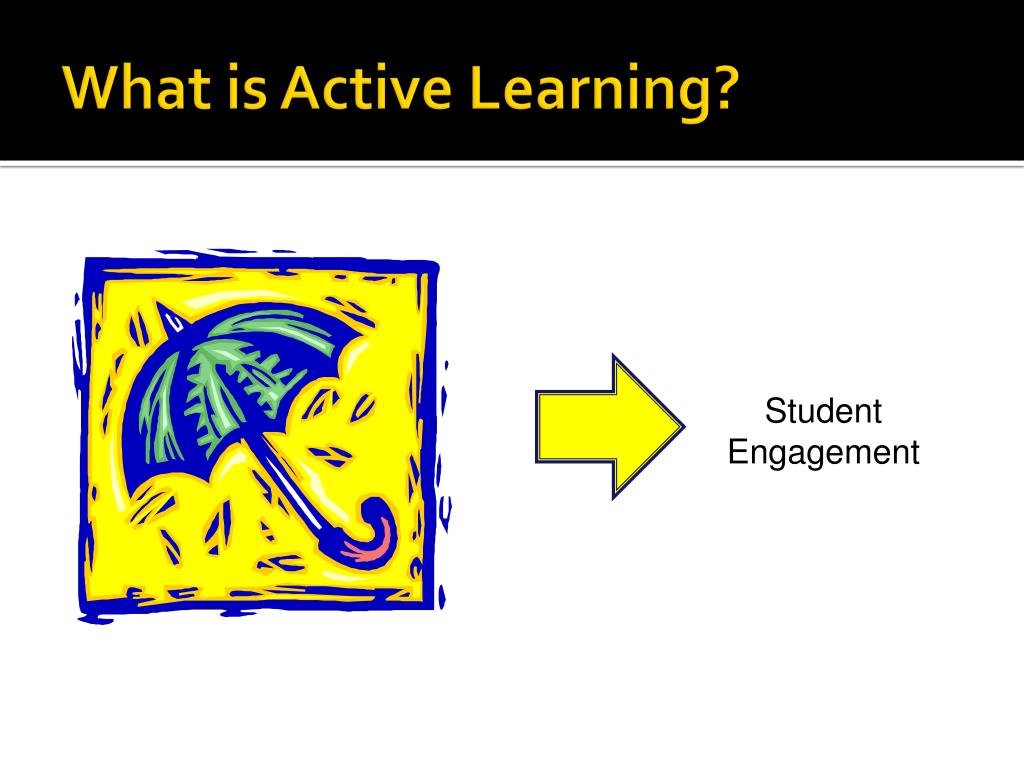 What is Active Learning?

Student Engagement